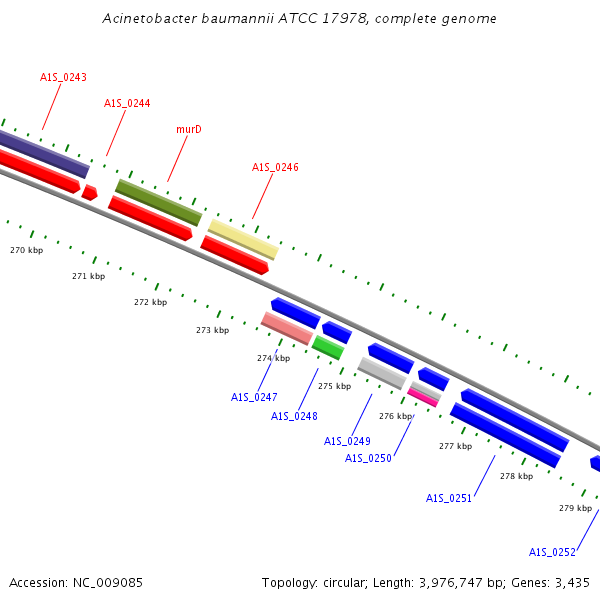 Acinetobacter baumannii ATCC 17978, complete genome

A1S_0243

A1S_0244

murD

A1S_0246

270 kbp

271 kbp

272 kbp

273 kbp

274 kbp

275 kbp

276 kbp

277 kbp

278 kbp

279 kbp

A1S_0247

A1S_0248

A1S_0249

A1S_0250

A1S_0251

A1S_0252

Accession: NC_009085

Topology: circular; Length: 3,976,747 bp; Genes: 3,435